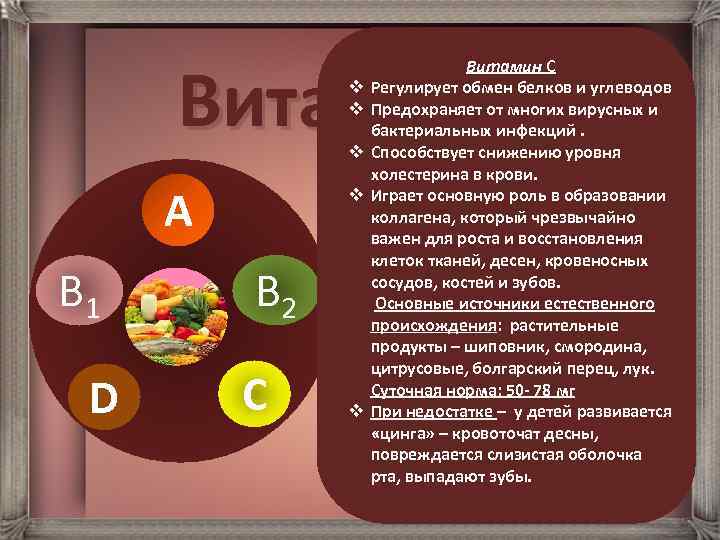 Вита

A

$B_1$

$B_2$

D

C

Витамин С

❖ Регулирует обмен белков и углеводов
❖ Предохраняет от многих вирусных и бактериальных инфекций .
❖ Способствует снижению уровня холестерина в крови.
❖ Играет основную роль в образовании коллагена, который чрезвычайно важен для роста и восстановления клеток тканей, десен, кровеносных сосудов, костей и зубов.

Основные источники естественного происхождения: растительные продукты – шиповник, смородина, цитрусовые, болгарский перец, лук.
Суточная норма: 50- 78 мг

❖ При недостатке – у детей развивается «цинга» – кровоточат десны, повреждается слизистая оболочка рта, выпадают зубы.